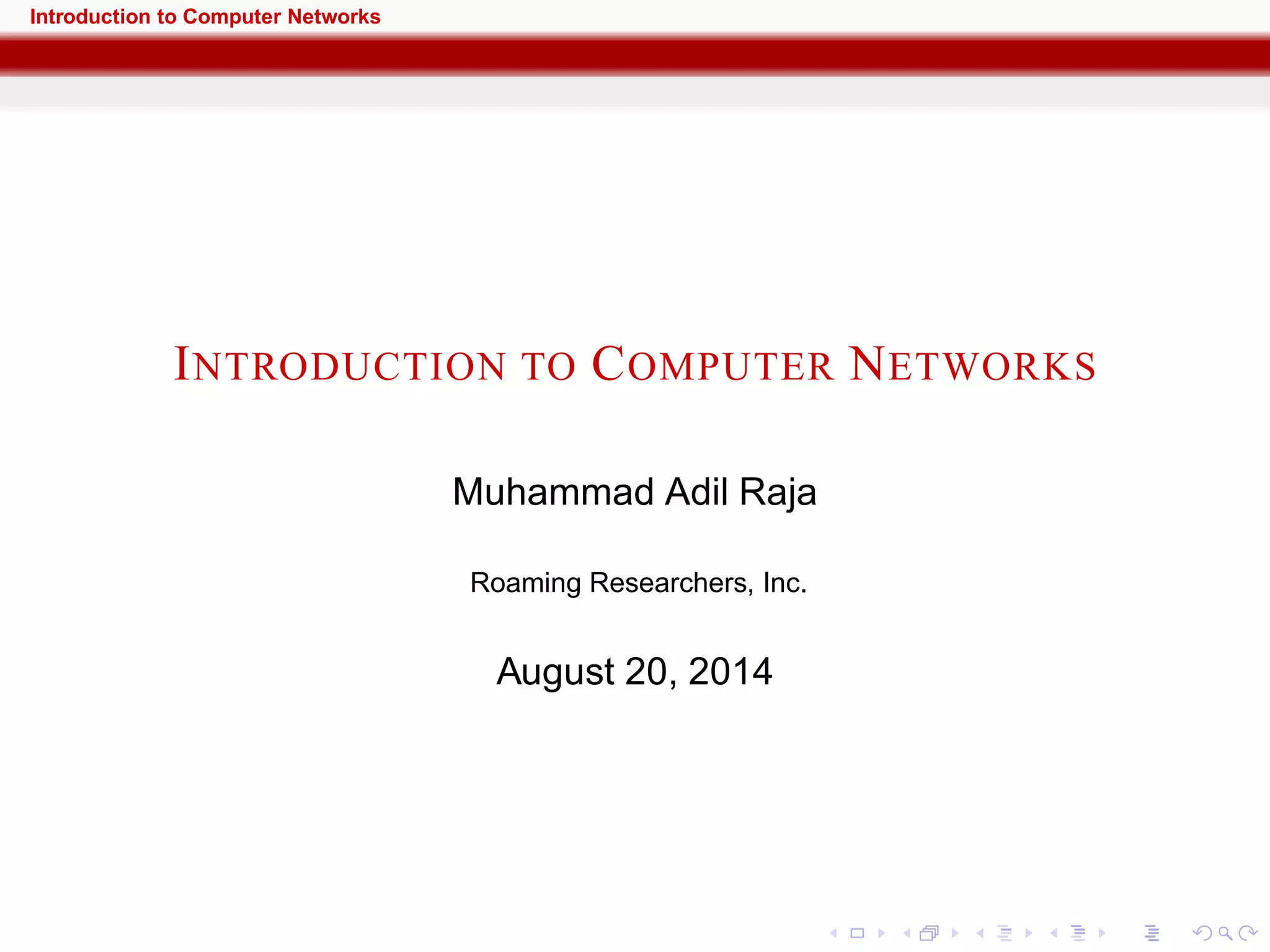 Introduction to Computer Networks

INTRODUCTION TO COMPUTER NETWORKS

Muhammad Adil Raja

Roaming Researchers, Inc.

August 20, 2014